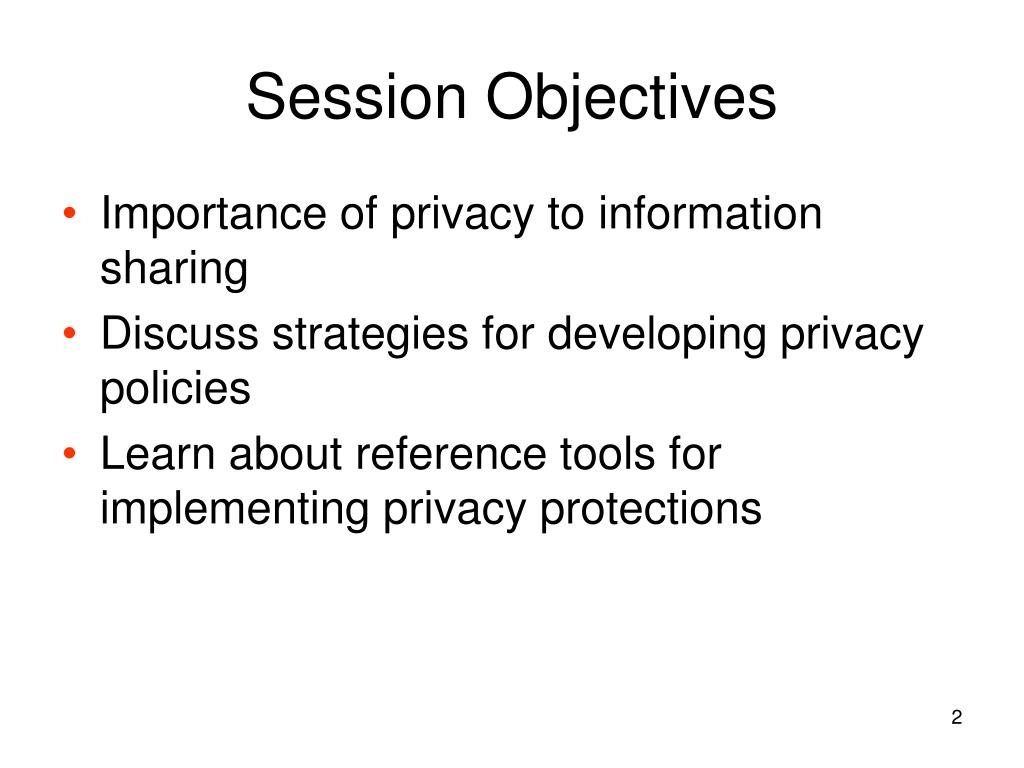 Session Objectives

• Importance of privacy to information sharing
• Discuss strategies for developing privacy policies
• Learn about reference tools for implementing privacy protections

2